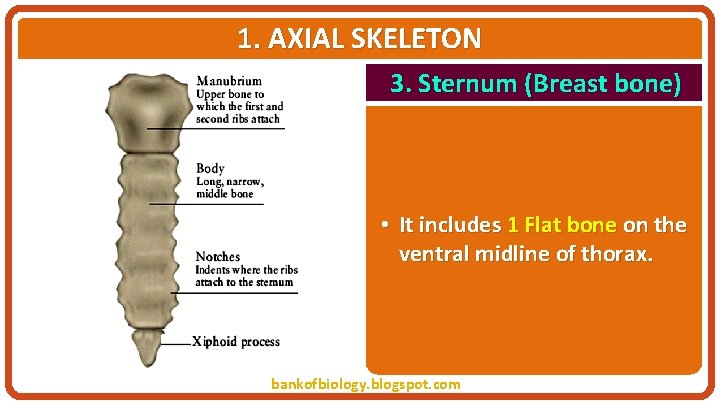 1. AXIAL SKELETON

Manubrium
Upper bone to which the first and second ribs attach

Body
Long, narrow, middle bone

Notches
Indents where the ribs attach to the sternum

Xiphoid process

3. Sternum (Breast bone)

• It includes 1 Flat bone on the ventral midline of thorax.

bankofbiology.blogspot.com